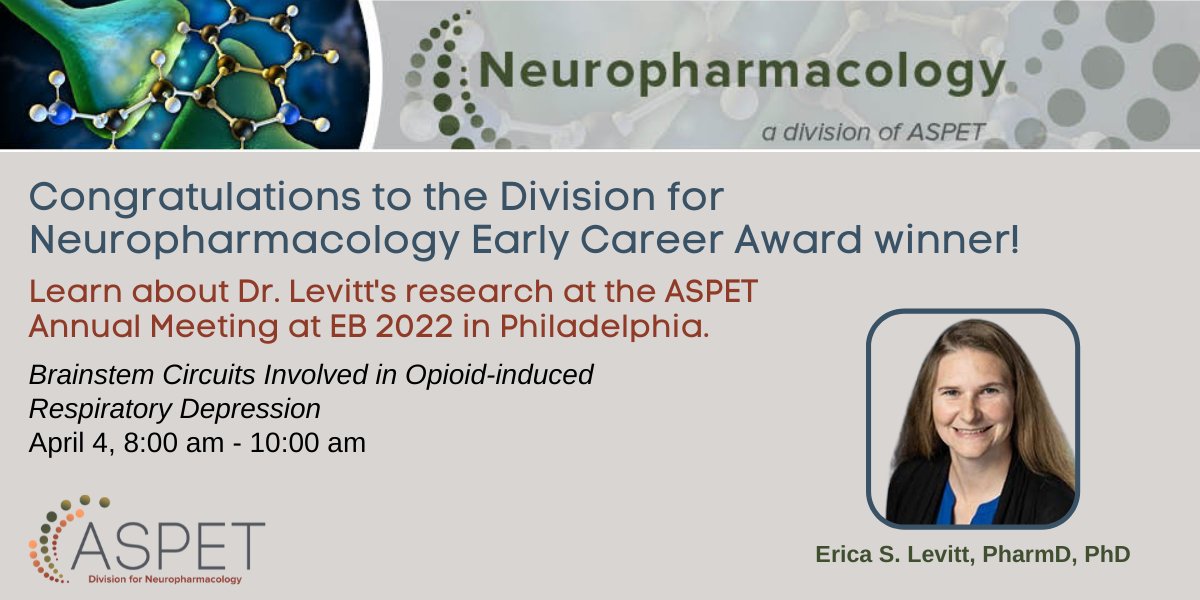 Neuropharmacology
a division of ASPET

Congratulations to the Division for Neuropharmacology Early Career Award winner!

Learn about Dr. Levitt's research at the ASPET Annual Meeting at EB 2022 in Philadelphia.

Brainstem Circuits Involved in Opioid-induced Respiratory Depression
April 4, 8:00 am - 10:00 am

ASPET
Division for Neuropharmacology

Erica S. Levitt, PharmD, PhD